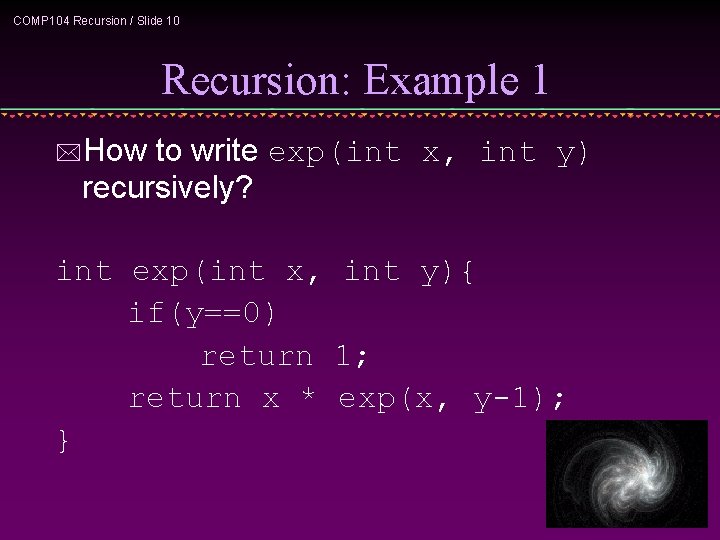 COMP104 Recursion / Slide 10

Recursion: Example 1

How to write exp(int x, int y) recursively?

int exp(int x, int y){
    if(y==0)
        return 1;
    return x * exp(x, y-1);
}